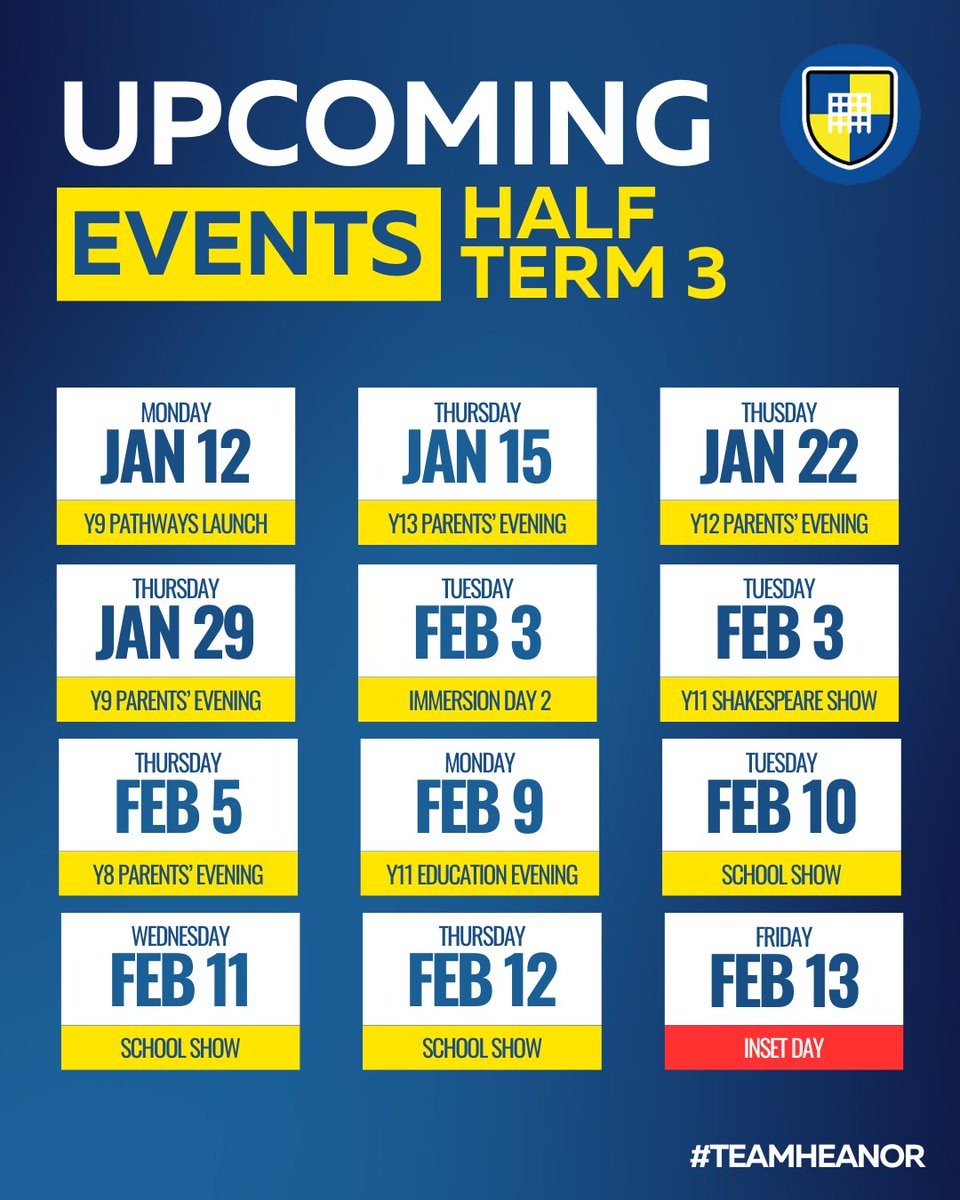 UPCOMING

EVENTS HALF TERM 3

MONDAY
JAN 12
Y9 PATHWAYS LAUNCH

THURSDAY
JAN 15
Y13 PARENTS' EVENING

THUSDAY
JAN 22
Y12 PARENTS' EVENING

THURSDAY
JAN 29
Y9 PARENTS' EVENING

TUESDAY
FEB 3
IMMERSION DAY 2

TUESDAY
FEB 3
Y11 SHAKESPEARE SHOW

THURSDAY
FEB 5
Y8 PARENTS' EVENING

MONDAY
FEB 9
Y11 EDUCATION EVENING

TUESDAY
FEB 10
SCHOOL SHOW

WEDNESDAY
FEB 11
SCHOOL SHOW

THURSDAY
FEB 12
SCHOOL SHOW

FRIDAY
FEB 13
INSET DAY

#TEAMHEANOR